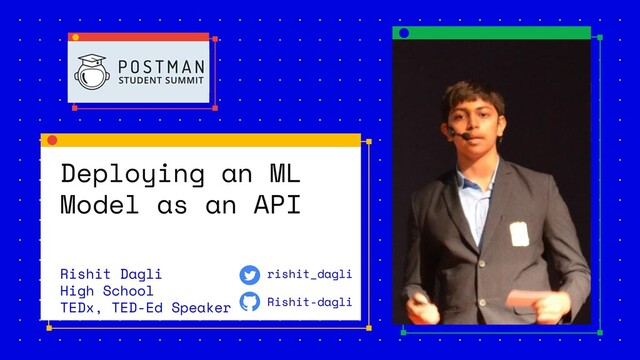 POSTMAN
STUDENT SUMMIT

Deploying an ML Model as an API

Rishit Dagli
High School
TEDx, TED-Ed Speaker

rishit_dagli
Rishit-dagli